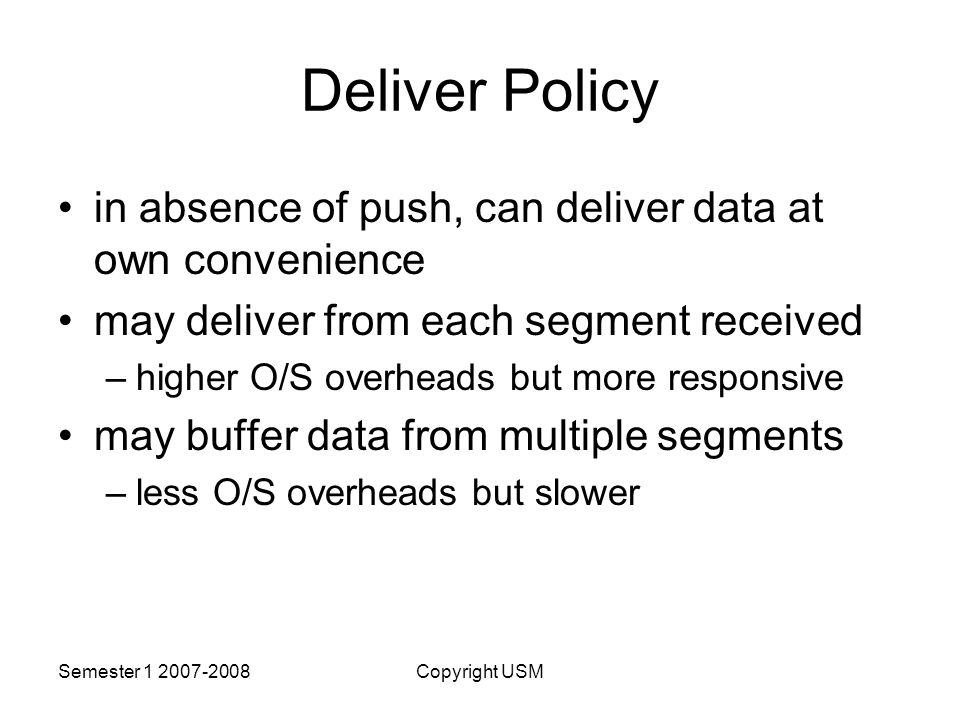 Deliver Policy

• in absence of push, can deliver data at own convenience

• may deliver from each segment received

– higher O/S overheads but more responsive

• may buffer data from multiple segments

– less O/S overheads but slower

Semester 1 2007-2008

Copyright USM